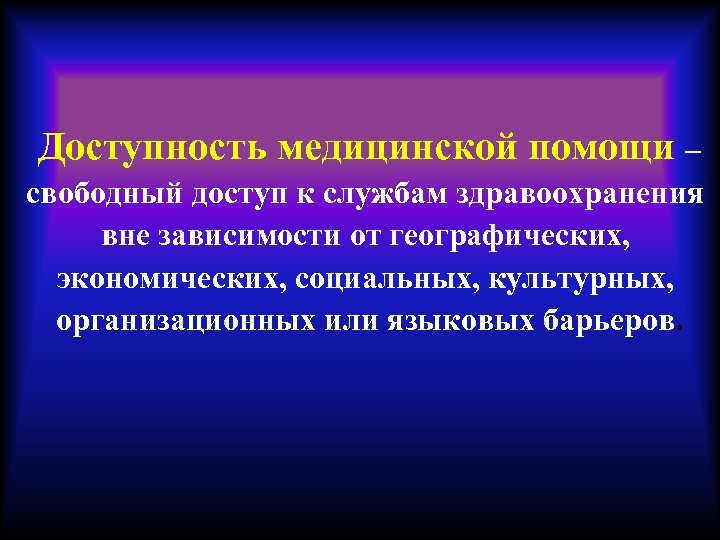 Доступность медицинской помощи – свободный доступ к службам здравоохранения вне зависимости от географических, экономических, социальных, культурных, организационных или языковых барьеров.